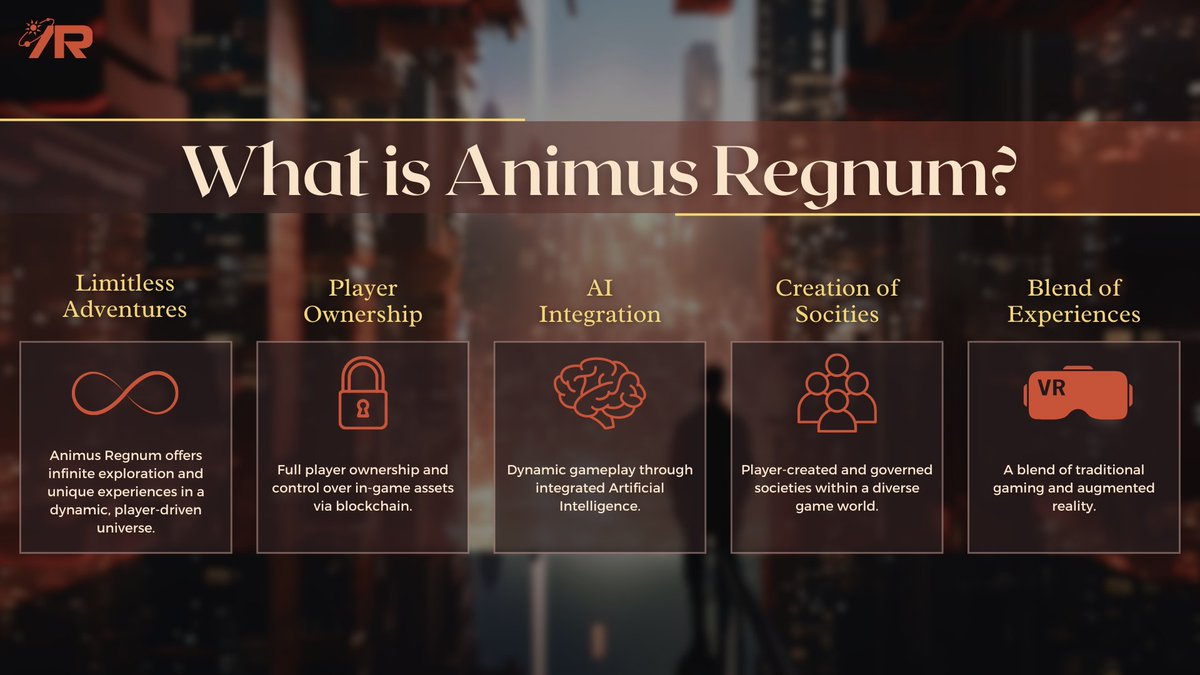 AR

What is Animus Regnum?

Limitless Adventures

Animus Regnum offers infinite exploration and unique experiences in a dynamic, player-driven universe.

Player Ownership

Full player ownership and control over in-game assets via blockchain.

AI Integration

Dynamic gameplay through integrated Artificial Intelligence.

Creation of Socities

Player-created and governed societies within a diverse game world.

Blend of Experiences

VR

A blend of traditional gaming and augmented reality.